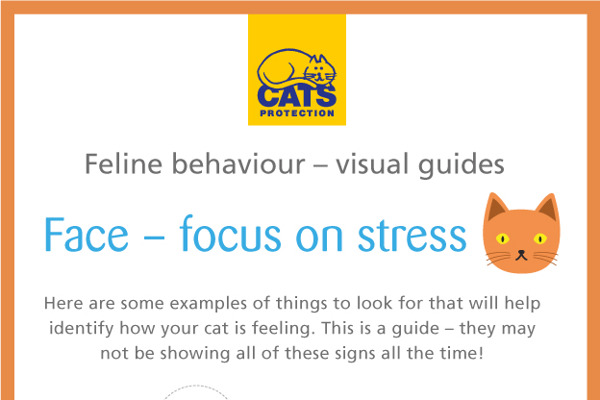 CATS PROTECTION

Feline behaviour – visual guides

Face – focus on stress

Here are some examples of things to look for that will help identify how your cat is feeling. This is a guide – they may not be showing all of these signs all the time!